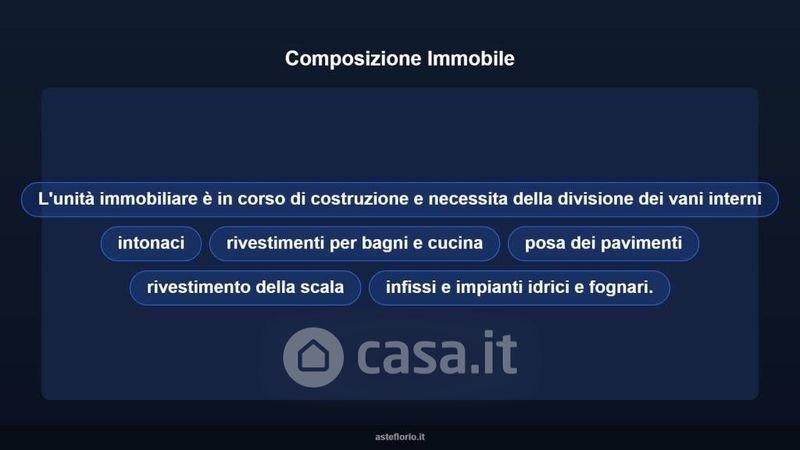 Composizione Immobile

L'unità immobiliare è in corso di costruzione e necessita della divisione dei vani interni

intonaci

rivestimenti per bagni e cucina

posa dei pavimenti

rivestimento della scala

infissi e impianti idrici e fognari.

casa.it

asteflorio.it